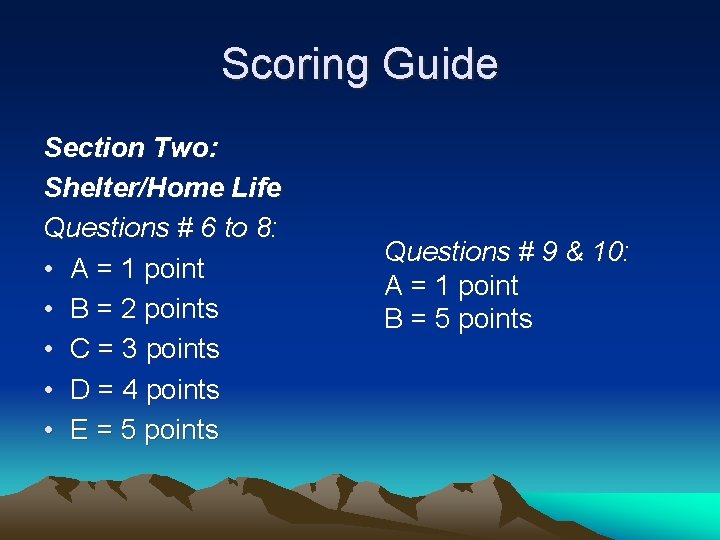 Scoring Guide

Section Two:
Shelter/Home Life
Questions # 6 to 8:
• A = 1 point
• B = 2 points
• C = 3 points
• D = 4 points
• E = 5 points

Questions # 9 & 10:
A = 1 point
B = 5 points